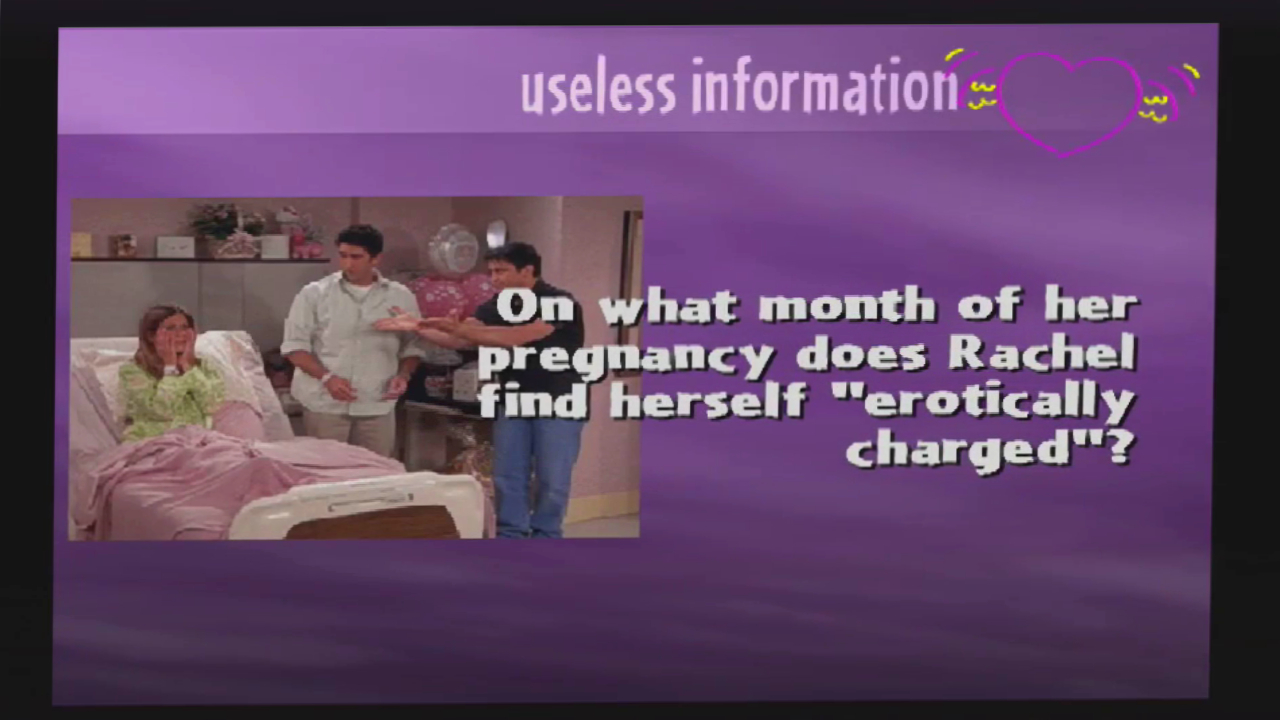 useless information

On what month of her pregnancy does Rachel find herself "erotically charged"?